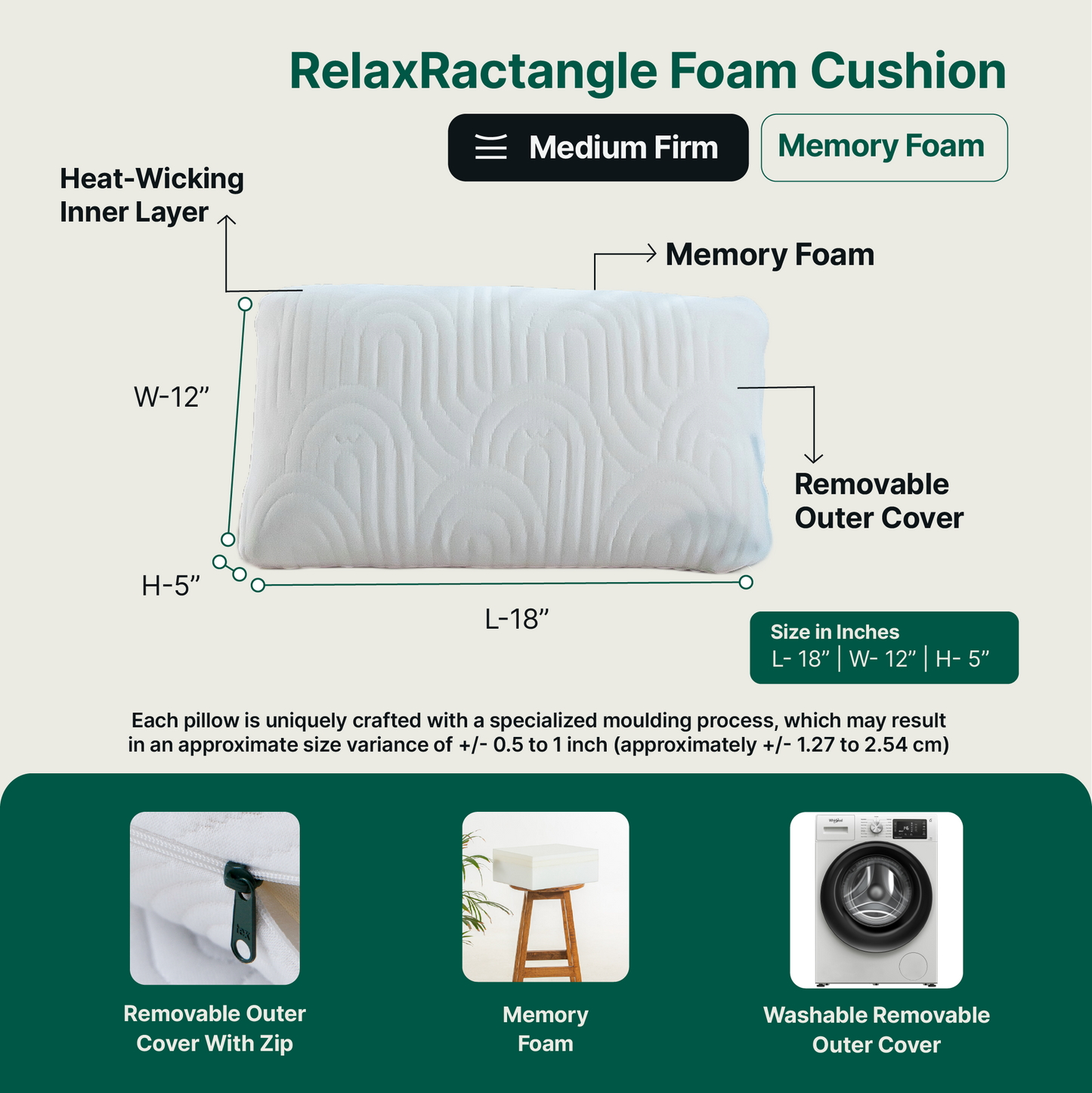 RelaxRactangle Foam Cushion

Medium Firm

Memory Foam

Heat-Wicking Inner Layer

Memory Foam

W-12”

Removable Outer Cover

H-5”

L-18”

Size in Inches
L- 18” | W- 12” | H- 5”

Each pillow is uniquely crafted with a specialized moulding process, which may result in an approximate size variance of +/- 0.5 to 1 inch (approximately +/- 1.27 to 2.54 cm)

Removable Outer Cover With Zip

Memory Foam

Washable Removable Outer Cover